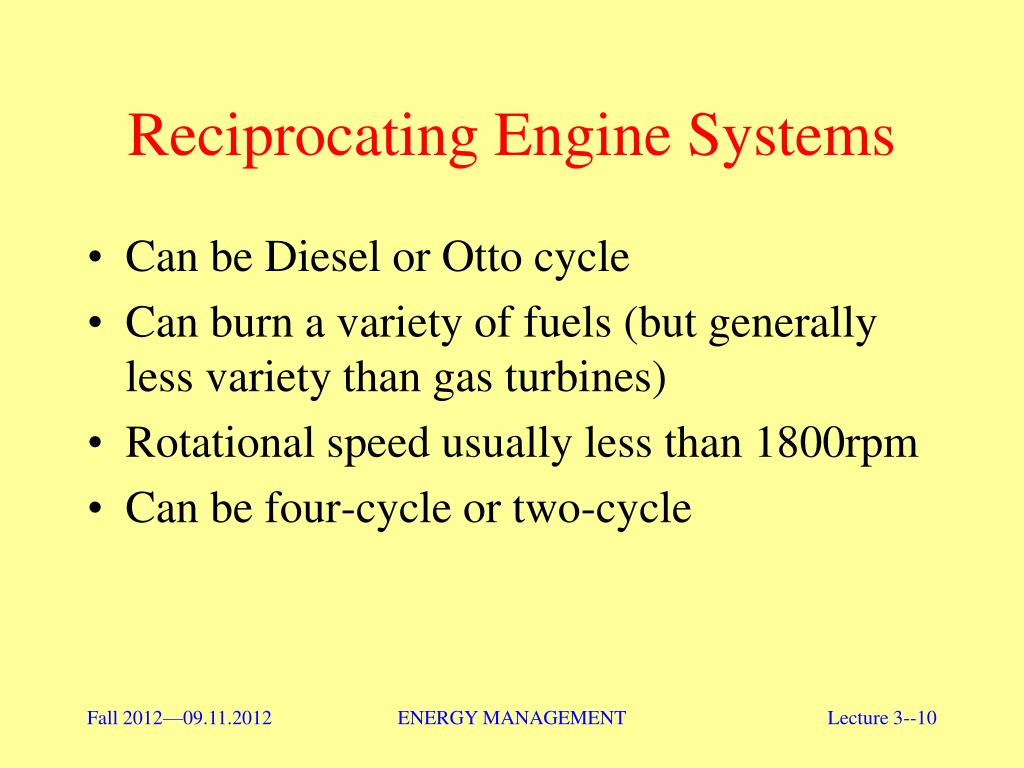 Reciprocating Engine Systems

• Can be Diesel or Otto cycle
• Can burn a variety of fuels (but generally less variety than gas turbines)
• Rotational speed usually less than 1800rpm
• Can be four-cycle or two-cycle

Fall 2012—09.11.2012 ENERGY MANAGEMENT Lecture 3--10